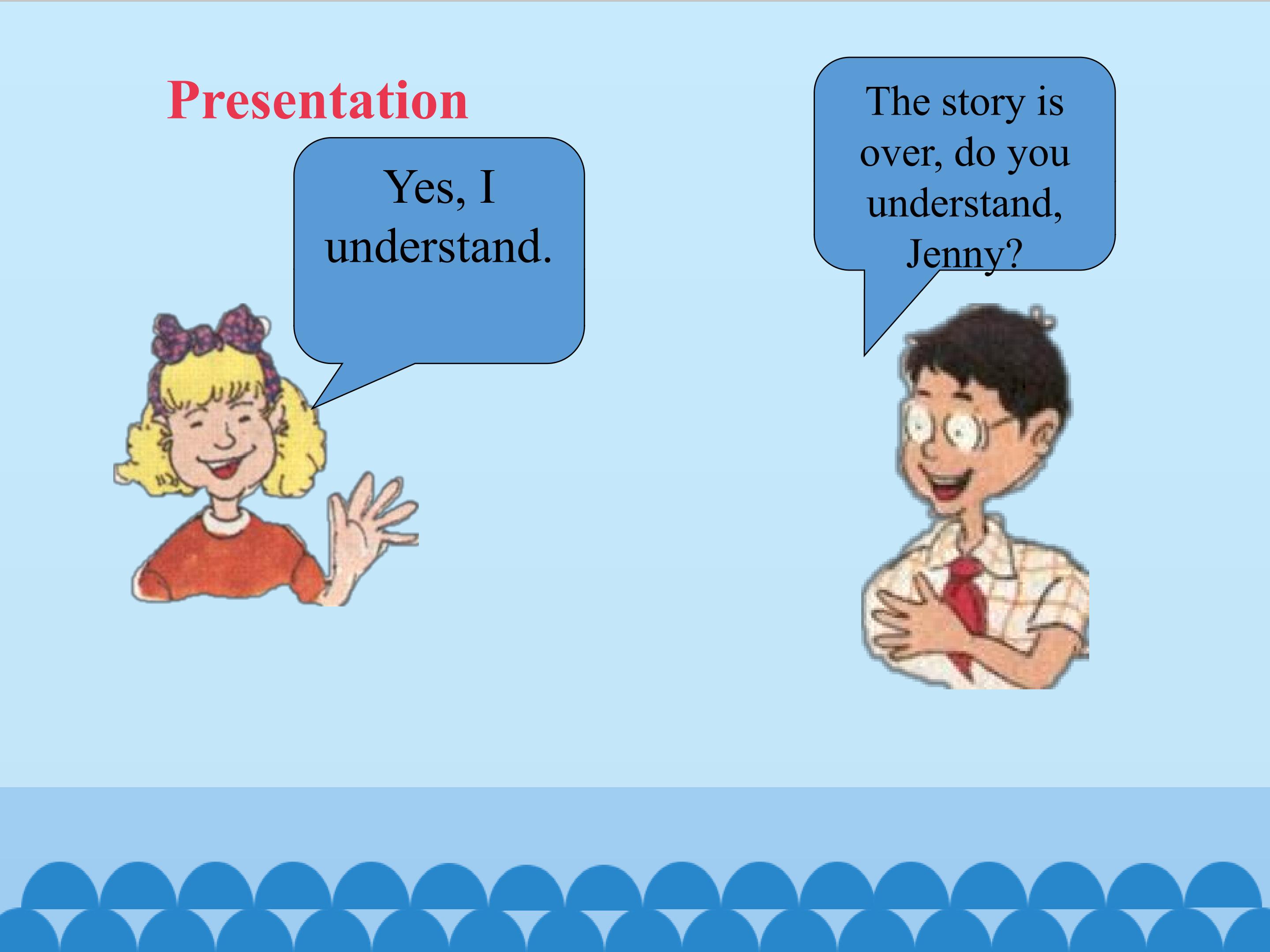 Presentation

Yes, I understand.

The story is over, do you understand, Jenny?